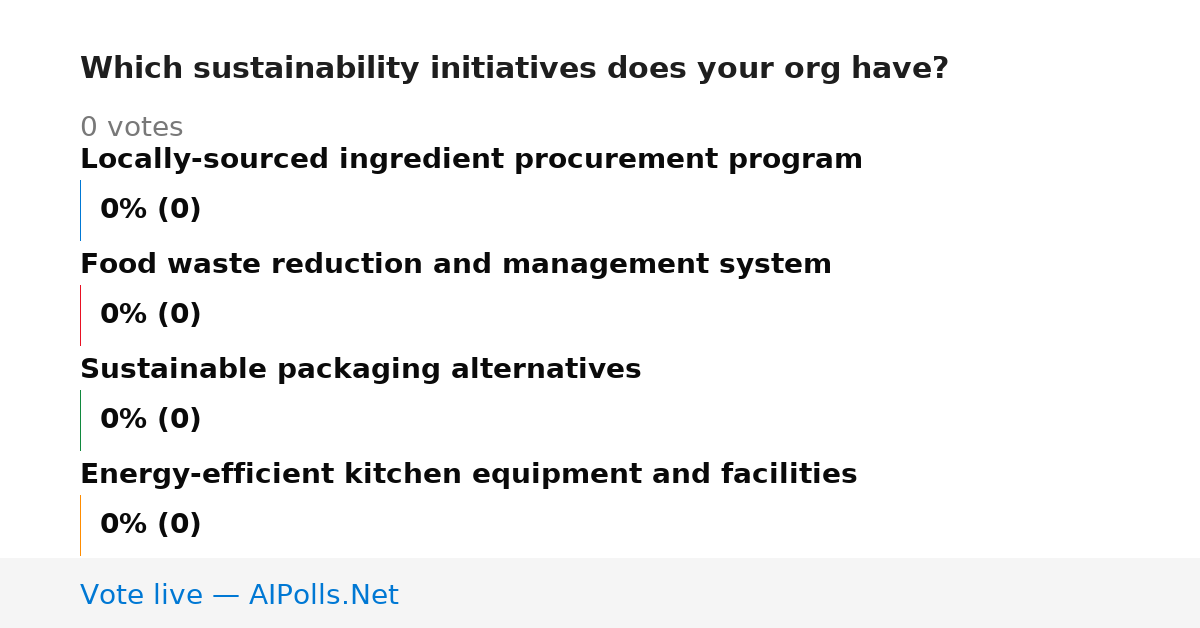 Which sustainability initiatives does your org have?

0 votes

Locally-sourced ingredient procurement program

0% (0)

Food waste reduction and management system

0% (0)

Sustainable packaging alternatives

0% (0)

Energy-efficient kitchen equipment and facilities

0% (0)

Vote live — AIPolls.Net